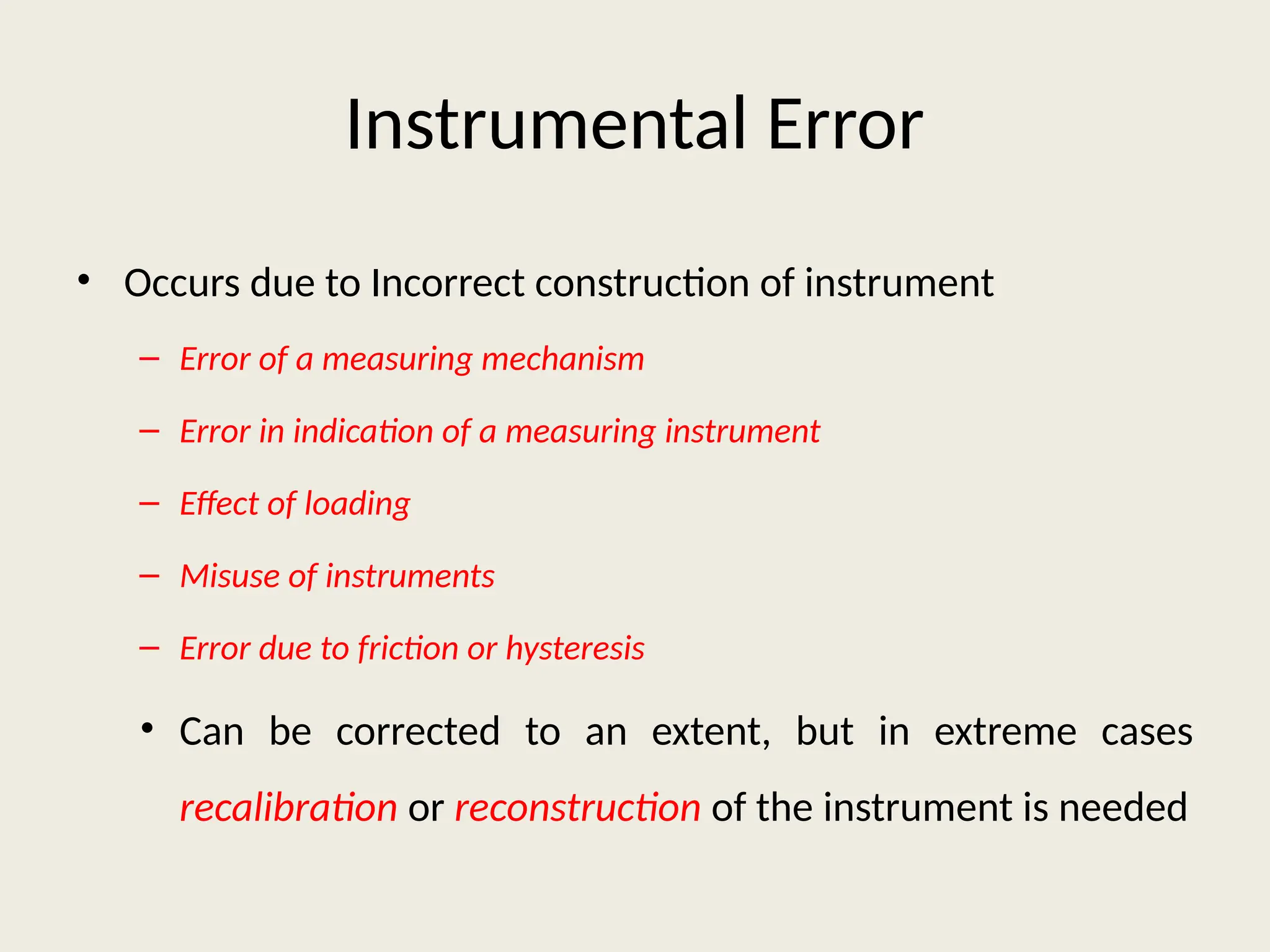 Instrumental Error

• Occurs due to Incorrect construction of instrument

– Error of a measuring mechanism

– Error in indication of a measuring instrument

– Effect of loading

– Misuse of instruments

– Error due to friction or hysteresis

• Can be corrected to an extent, but in extreme cases recalibration or reconstruction of the instrument is needed